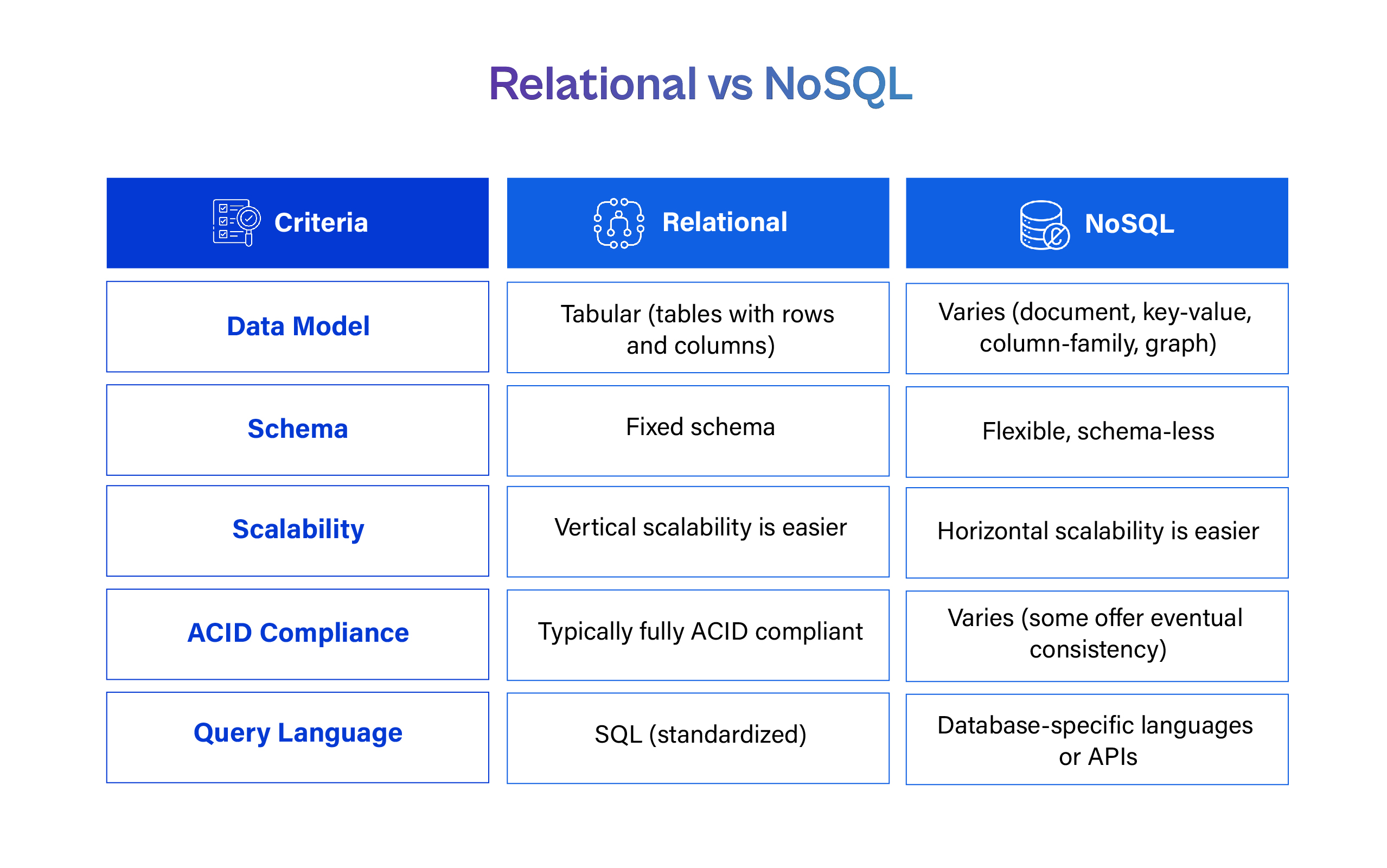 Relational vs NoSQL

| Criteria | Relational | NoSQL |
|---|---|---|
| Data Model | Tabular (tables with rows and columns) | Varies (document, key-value, column-family, graph) |
| Schema | Fixed schema | Flexible, schema-less |
| Scalability | Vertical scalability is easier | Horizontal scalability is easier |
| ACID Compliance | Typically fully ACID compliant | Varies (some offer eventual consistency) |
| Query Language | SQL (standardized) | Database-specific languages or APIs |